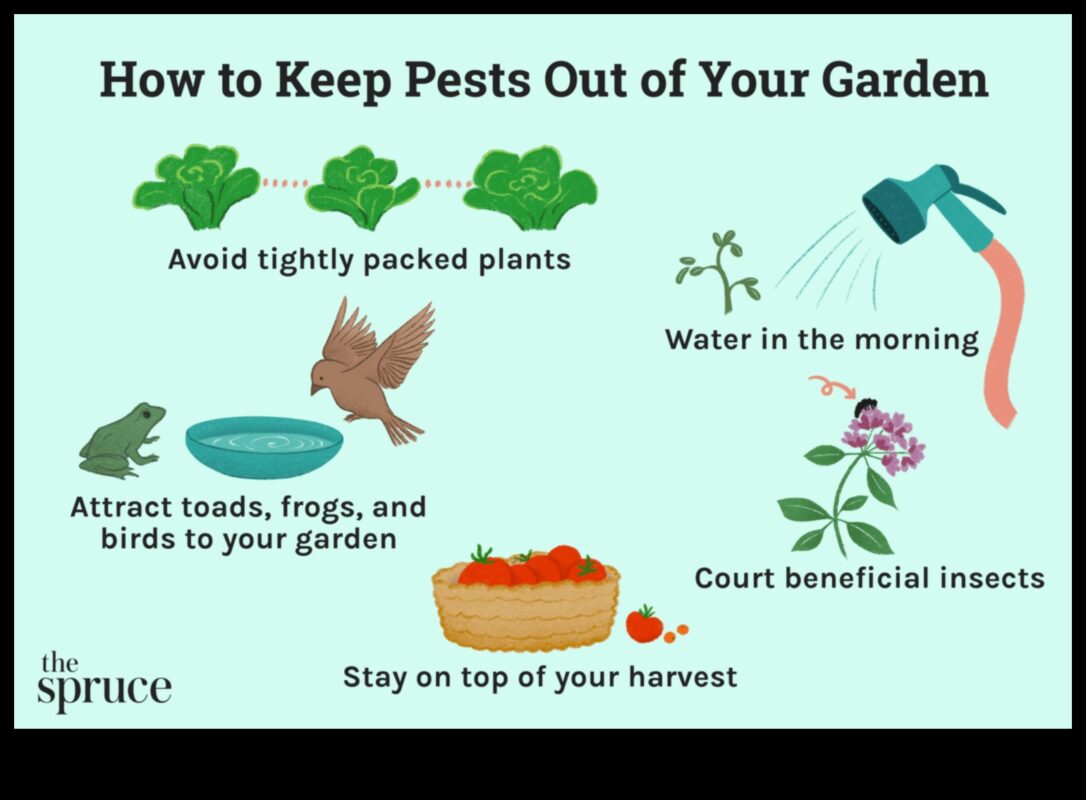 How to Keep Pests Out of Your Garden

Avoid tightly packed plants

Water in the morning

Attract toads, frogs, and birds to your garden

Court beneficial insects

Stay on top of your harvest

the spruce